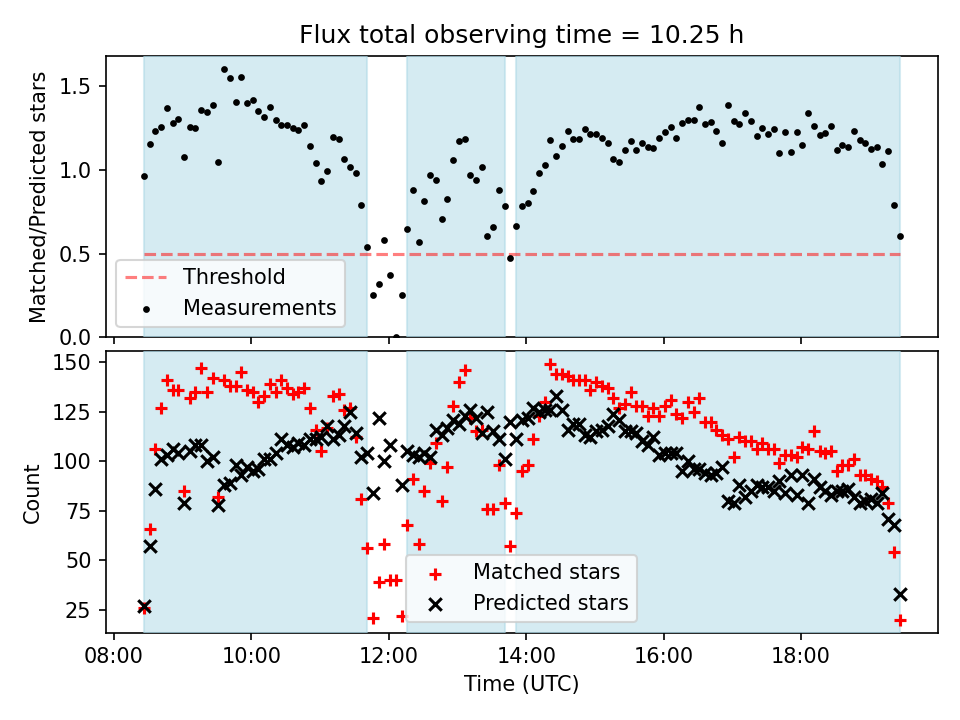 Flux total observing time = 10.25 h

Matched/Predicted stars

1.5
1.0
0.5
0.0

Threshold
Measurements

Count

150
125
100
75
50
25

Matched stars
Predicted stars

08:00
10:00
12:00
14:00
16:00
18:00

Time (UTC)